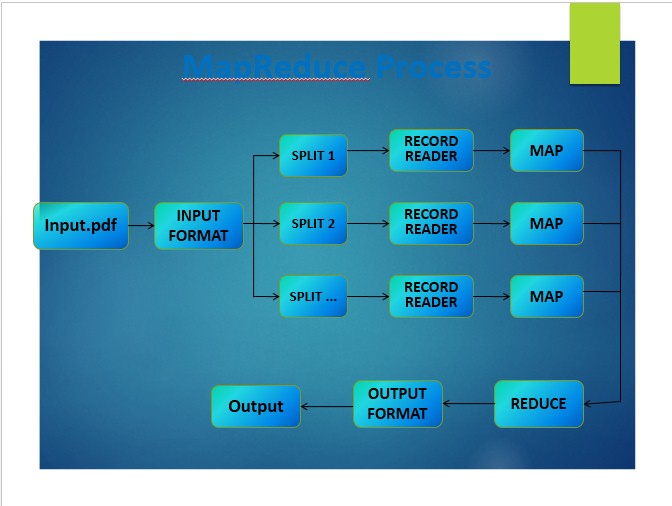 MapReduce Process

Input.pdf

INPUT FORMAT

SPLIT 1

RECORD READER

MAP

SPLIT 2

RECORD READER

MAP

SPLIT ...

RECORD READER

MAP

REDUCE

OUTPUT FORMAT

Output